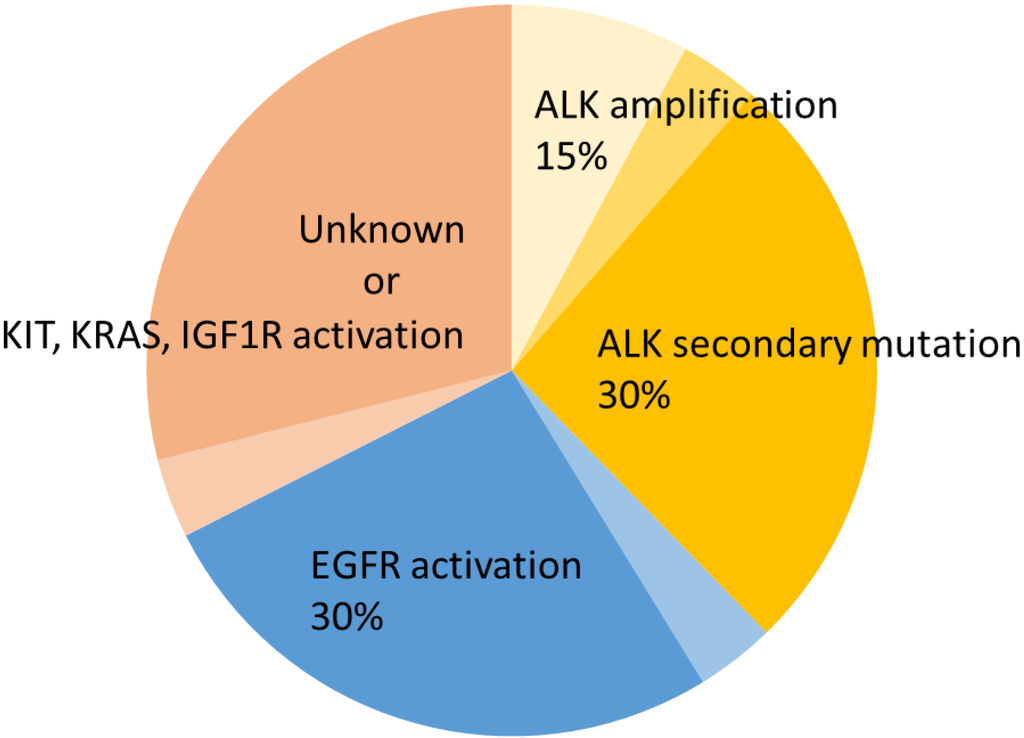 ALK amplification
15%

ALK secondary mutation
30%

EGFR activation
30%

Unknown
or
KIT, KRAS, IGF1R activation